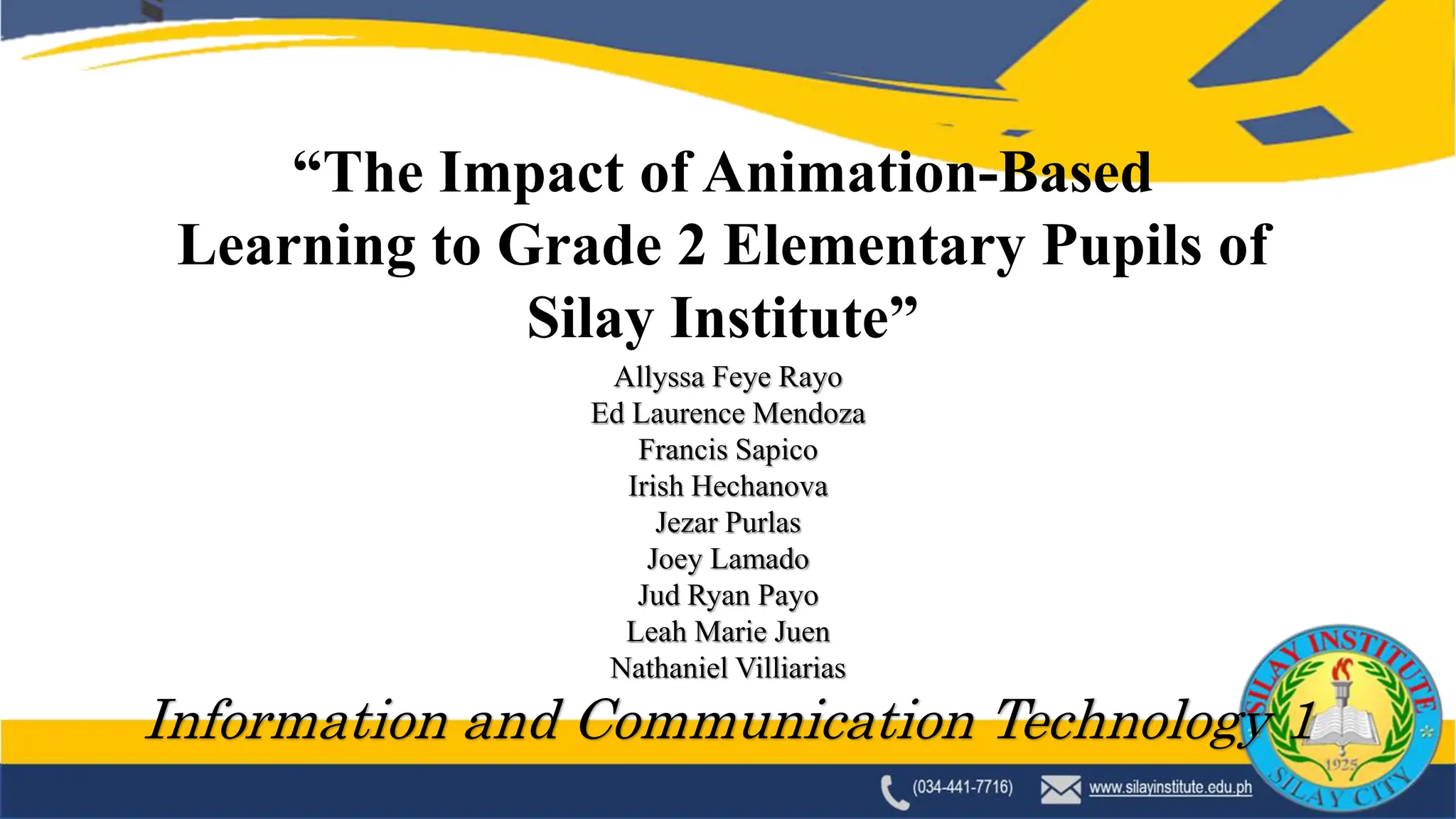 “The Impact of Animation-Based Learning to Grade 2 Elementary Pupils of Silay Institute”

Allyssa Feye Rayo
Ed Laurence Mendoza
Francis Sapico
Irish Hechanova
Jezar Purlas
Joey Lamado
Jud Ryan Payo
Leah Marie Juen
Nathaniel Villiarias

Information and Communication Technology 1

SILAY INSTITUTE
1925
SILAY CITY

(034-441-7716)
www.silayinstitute.edu.ph